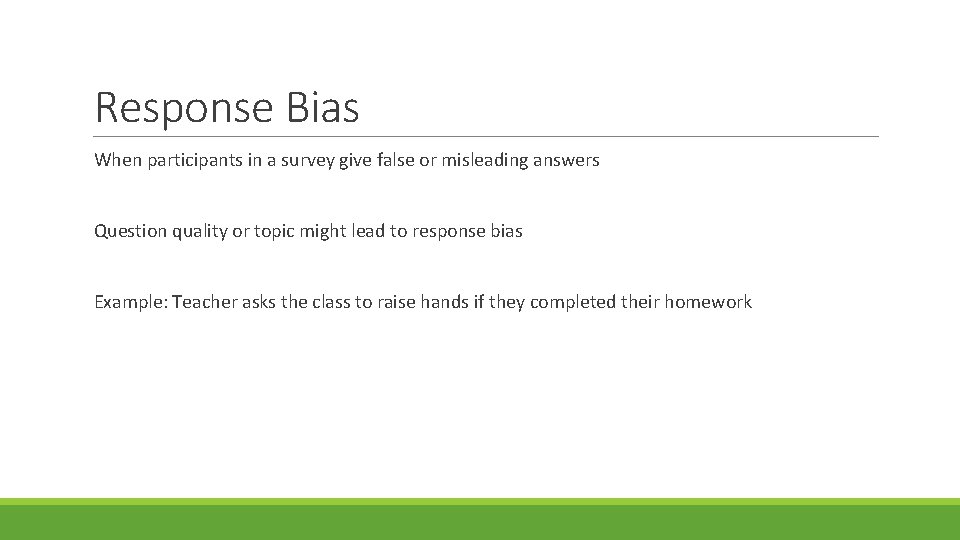 Response Bias

When participants in a survey give false or misleading answers

Question quality or topic might lead to response bias

Example: Teacher asks the class to raise hands if they completed their homework